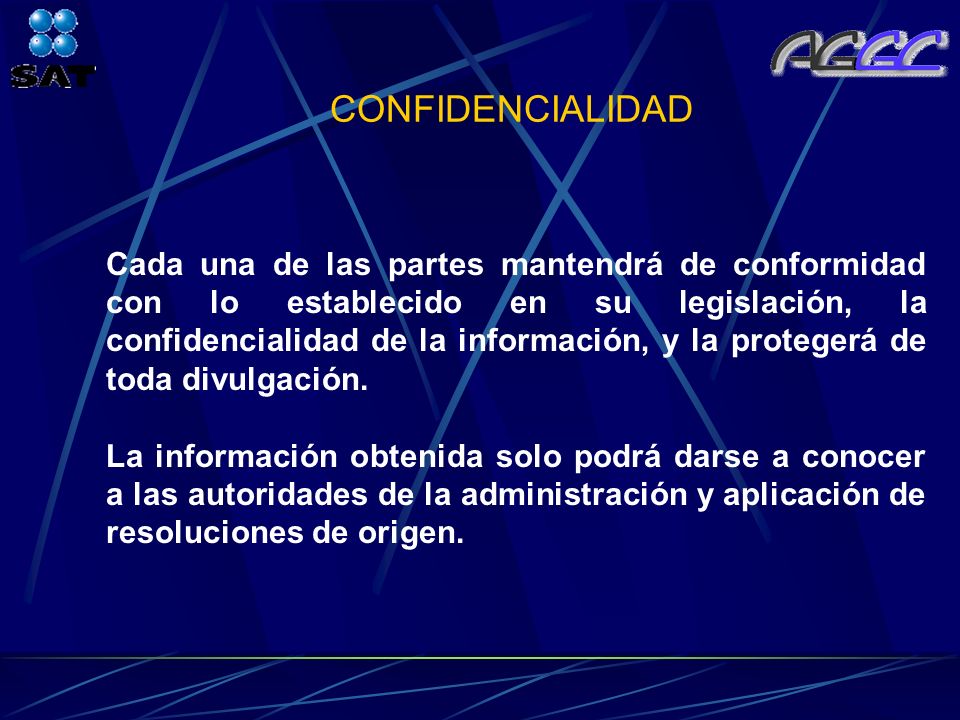 SAT

AGGC

CONFIDENCIALIDAD

Cada una de las partes mantendrá de conformidad con lo establecido en su legislación, la confidencialidad de la información, y la protegerá de toda divulgación.

La información obtenida solo podrá darse a conocer a las autoridades de la administración y aplicación de resoluciones de origen.